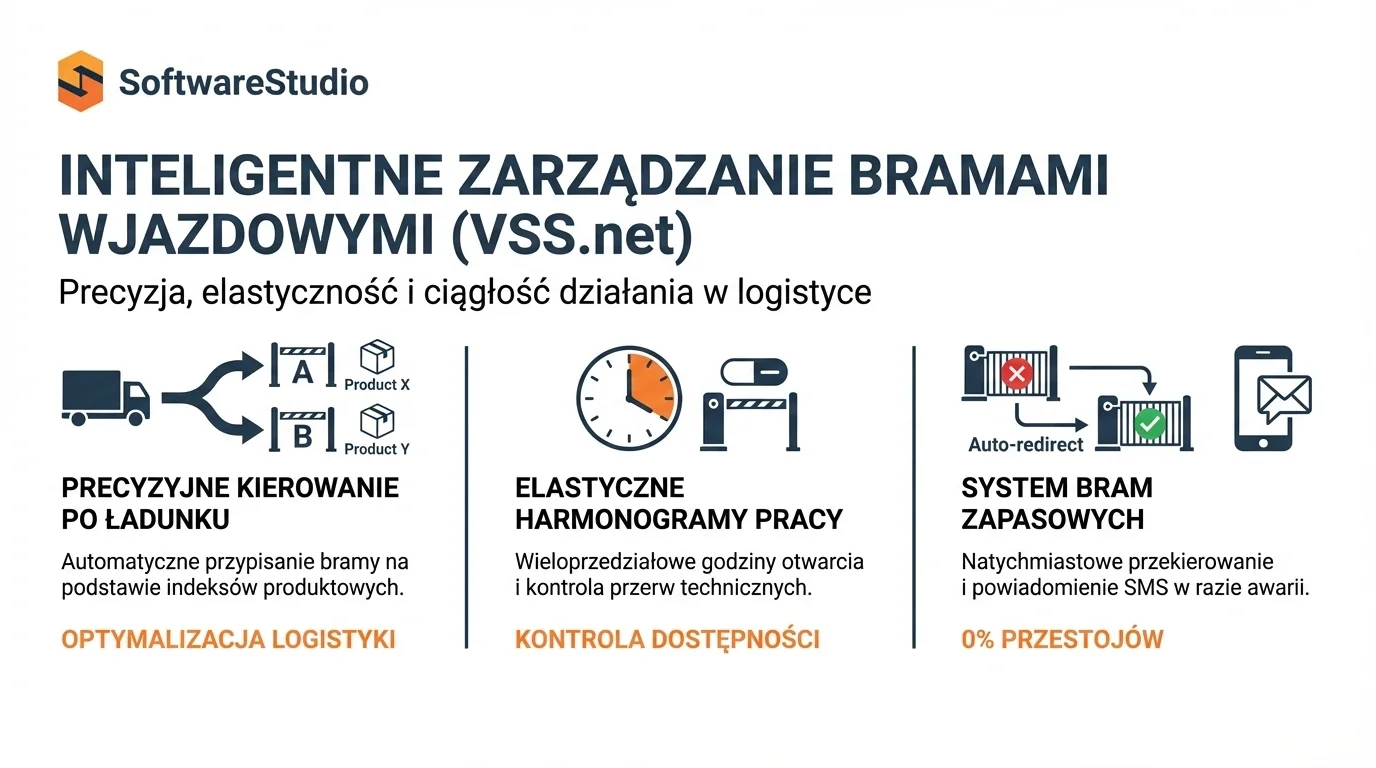 SoftwareStudio

INTELIGENTNE ZARZĄDZANIE BRAMAMI WJAZDOWYMI (VSS.net)

Precyzja, elastyczność i ciągłość działania w logistyce

A
Product X
B
Product Y

PRECYZYJNE KIEROWANIE PO ŁADUNKU

Automatyczne przypisanie bramy na podstawie indeksów produktowych.

OPTYMALIZACJA LOGISTYKI

ELASTYCZNE HARMONOGRAMY PRACY

Wieloprzedziałowe godziny otwarcia i kontrola przerw technicznych.

KONTROLA DOSTĘPNOŚCI

Auto-redirect

SYSTEM BRAM ZAPASOWYCH

Natychmiastowe przekierowanie i powiadomienie SMS w razie awarii.

0% PRZESTOJÓW